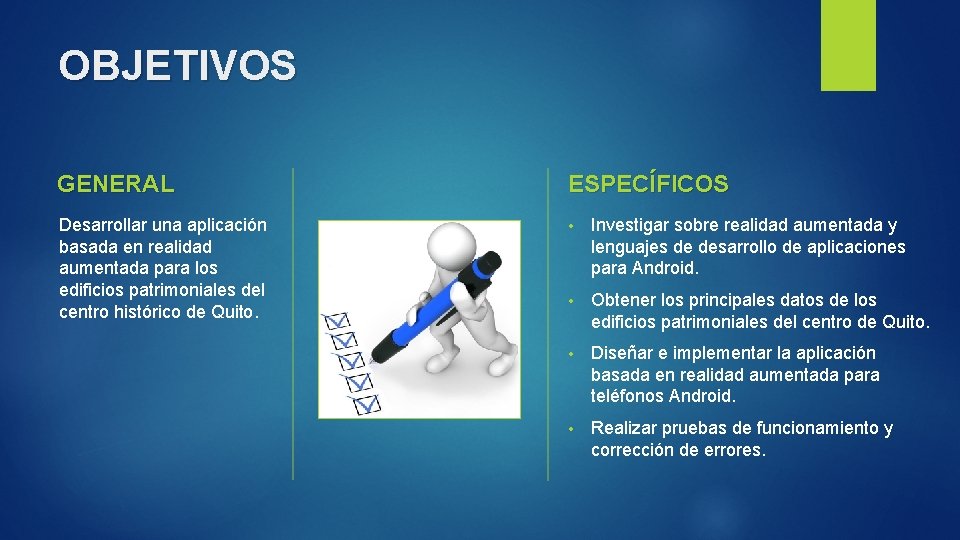 OBJETIVOS

GENERAL

Desarrollar una aplicación basada en realidad aumentada para los edificios patrimoniales del centro histórico de Quito.

ESPECÍFICOS

• Investigar sobre realidad aumentada y lenguajes de desarrollo de aplicaciones para Android.

• Obtener los principales datos de los edificios patrimoniales del centro de Quito.

• Diseñar e implementar la aplicación basada en realidad aumentada para teléfonos Android.

• Realizar pruebas de funcionamiento y corrección de errores.